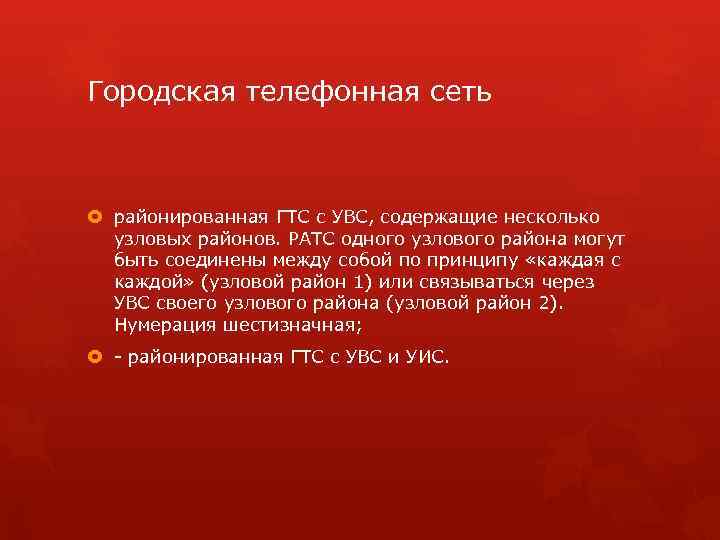 Городская телефонная сеть

районированная ГТС с УВС, содержащие несколько узловых районов. РАТС одного узлового района могут быть соединены между собой по принципу «каждая с каждой» (узловой район 1) или связываться через УВС своего узлового района (узловой район 2). Нумерация шестизначная;

- районированная ГТС с УВС и УИС.